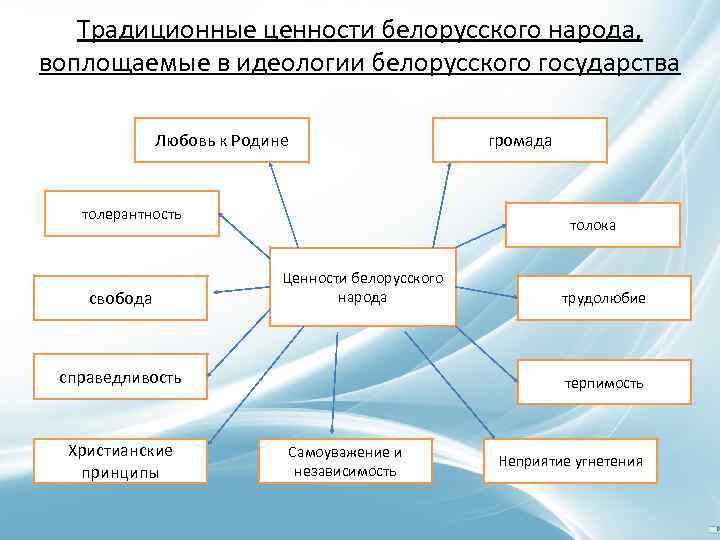 Традиционные ценности белорусского народа, воплощаемые в идеологии белорусского государства

Любовь к Родине

громада

толерантность

толока

Ценности белорусского народа

свобода

трудолюбие

справедливость

терпимость

Христианские принципы

Самоуважение и независимость

Неприятие угнетения